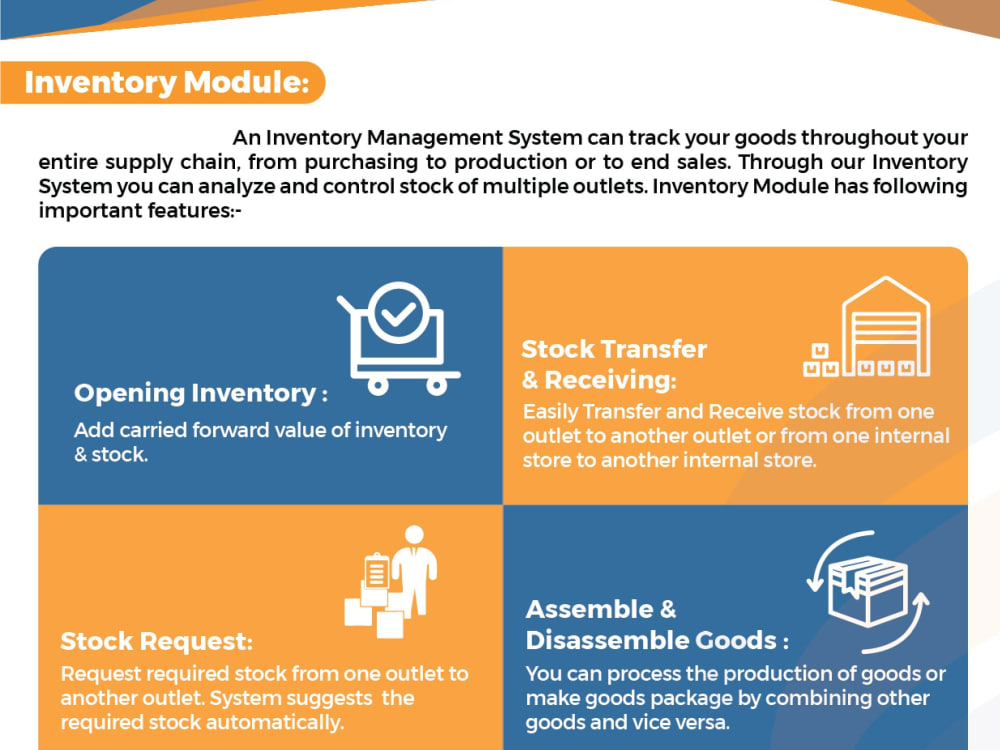 Inventory Module:

An Inventory Management System can track your goods throughout your entire supply chain, from purchasing to production or to end sales. Through our Inventory System you can analyze and control stock of multiple outlets. Inventory Module has following important features:-

Opening Inventory :

Add carried forward value of inventory & stock.

Stock Transfer & Receiving:

Easily Transfer and Receive stock from one outlet to another outlet or from one internal store to another internal store.

Stock Request:

Request required stock from one outlet to another outlet. System suggests the required stock automatically.

Assemble & Disassemble Goods :

You can process the production of goods or make goods package by combining other goods and vice versa.